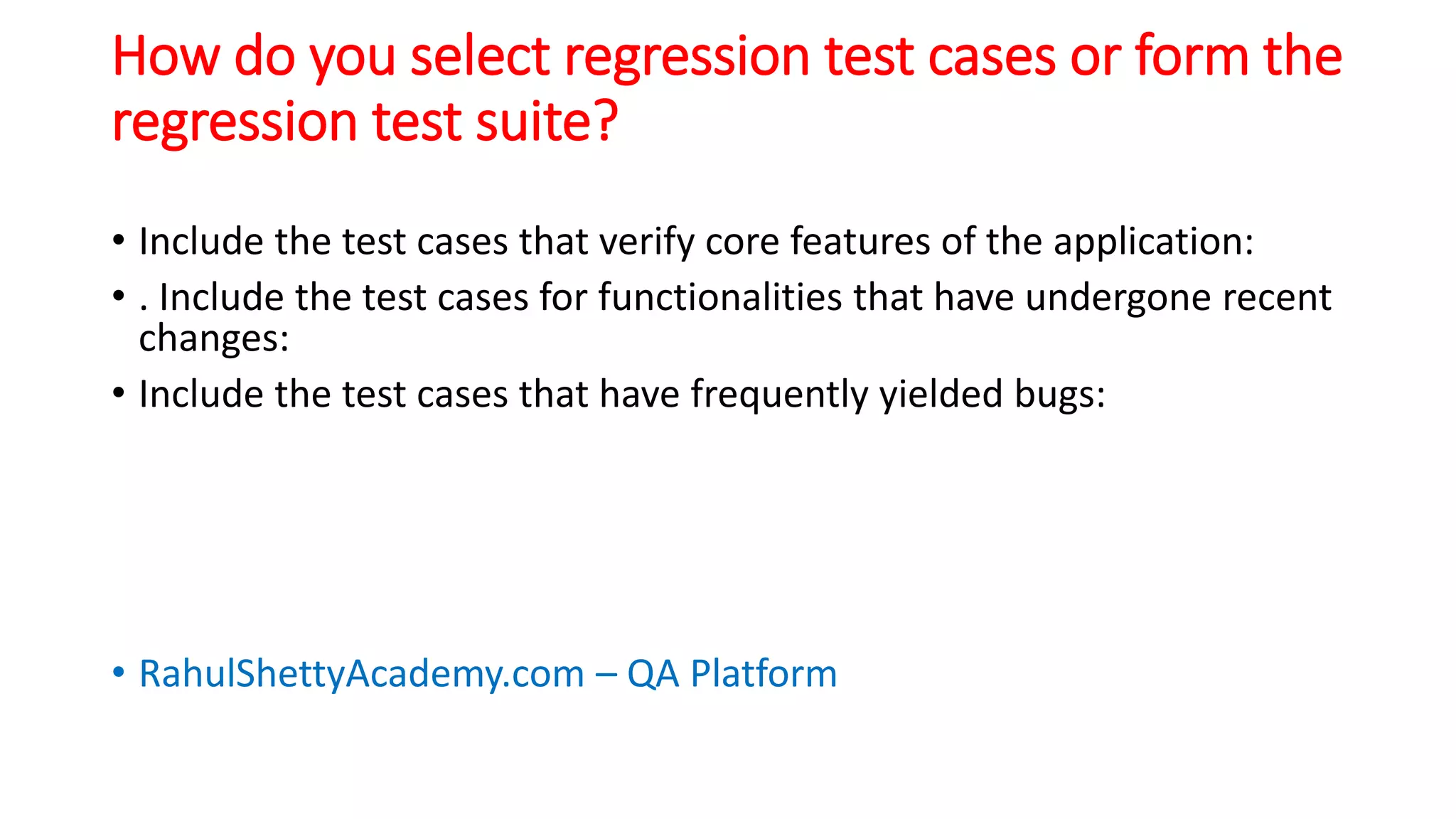 How do you select regression test cases or form the regression test suite?

• Include the test cases that verify core features of the application:
• . Include the test cases for functionalities that have undergone recent changes:
• Include the test cases that have frequently yielded bugs:

• RahulShettyAcademy.com – QA Platform